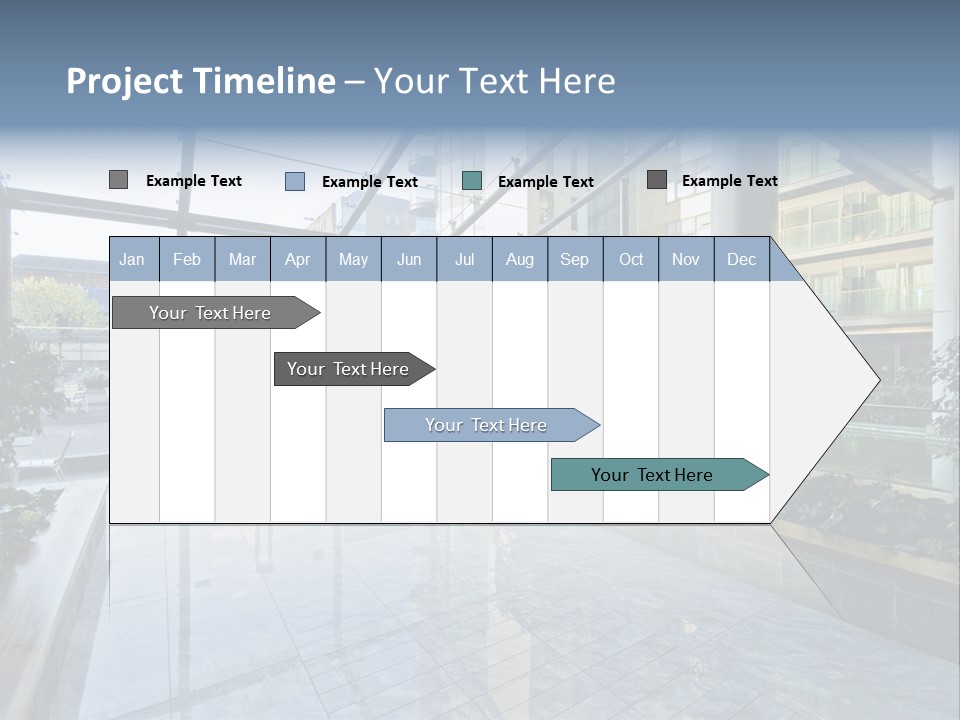 Project Timeline – Your Text Here

Example Text
Example Text
Example Text
Example Text

| Jan | Feb | Mar | Apr | May | Jun | Jul | Aug | Sep | Oct | Nov | Dec |
|---|---|---|---|---|---|---|---|---|---|---|---|

Your Text Here

Your Text Here

Your Text Here

Your Text Here